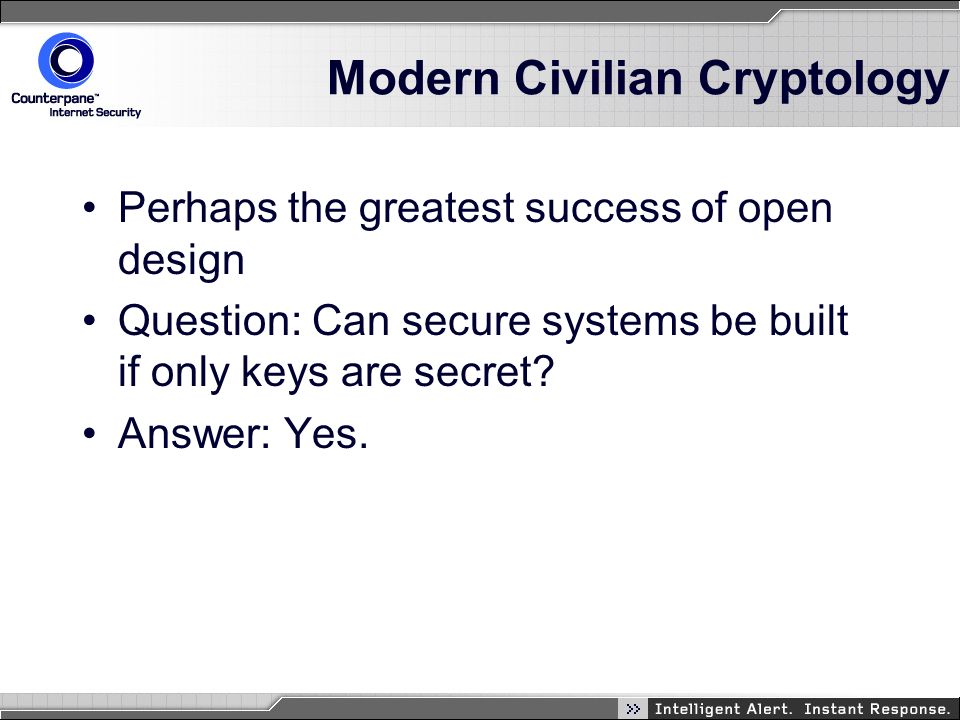 Counterpane™
Internet Security

Modern Civilian Cryptology

• Perhaps the greatest success of open design

• Question: Can secure systems be built if only keys are secret?

• Answer: Yes.

>> Intelligent Alert. Instant Response.